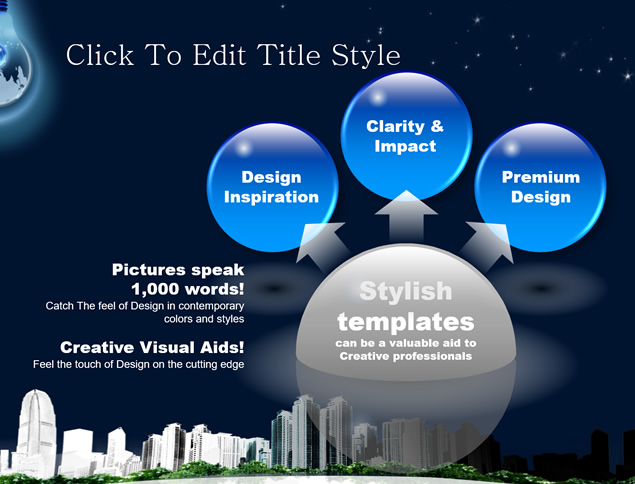 Click To Edit Title Style

Design Inspiration

Clarity & Impact

Premium Design

Pictures speak 1,000 words!
Catch The feel of Design in contemporary colors and styles

Creative Visual Aids!
Feel the touch of Design on the cutting edge

Stylish templates
can be a valuable aid to Creative professionals